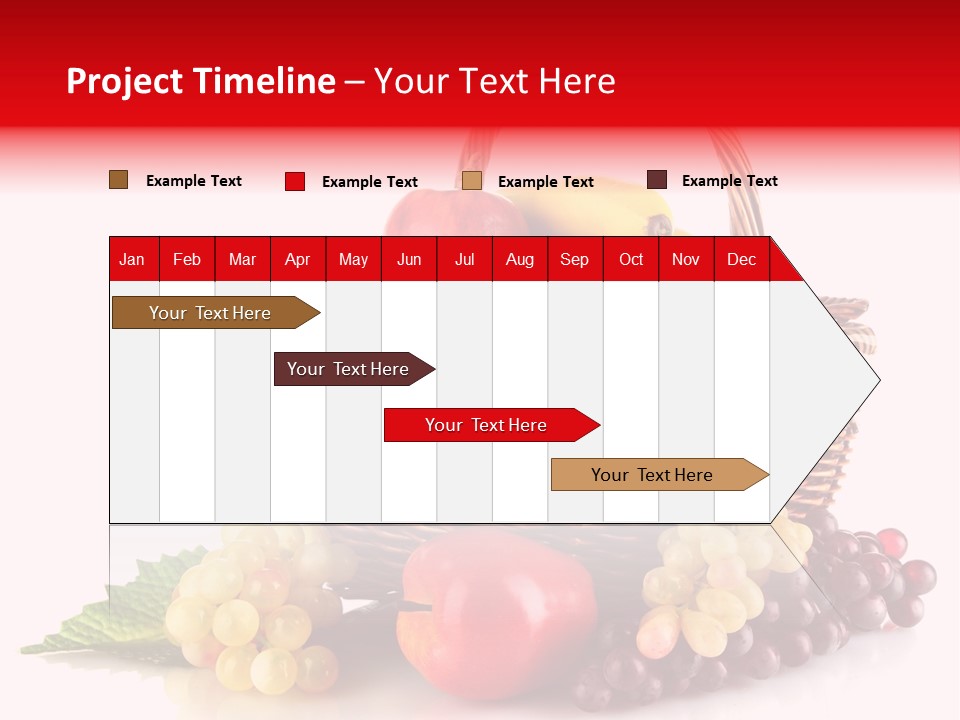 Project Timeline – Your Text Here

Example Text Example Text Example Text Example Text

| Jan | Feb | Mar | Apr | May | Jun | Jul | Aug | Sep | Oct | Nov | Dec |
|---|---|---|---|---|---|---|---|---|---|---|---|

Your Text Here

Your Text Here

Your Text Here

Your Text Here